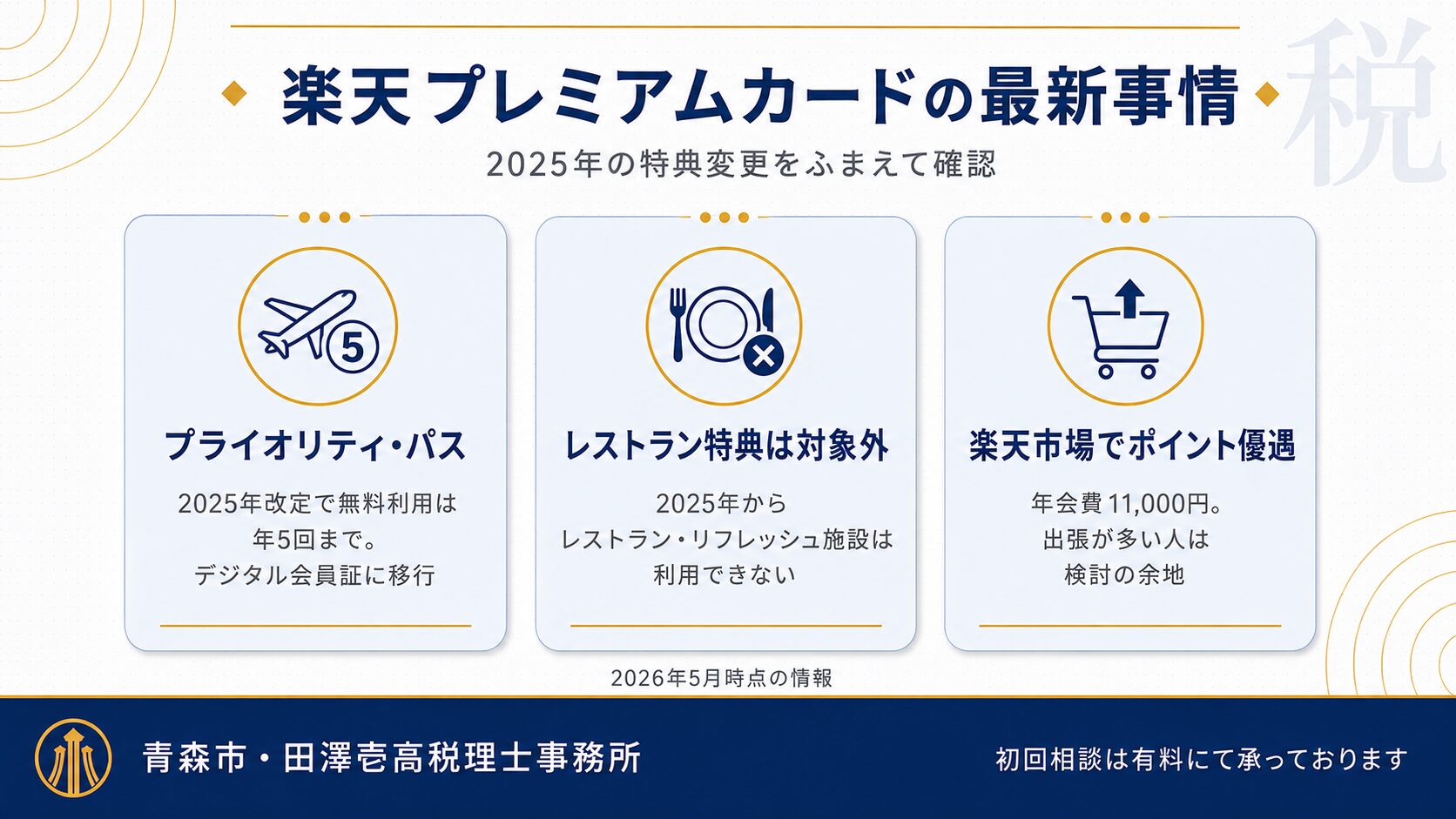 税

楽天プレミアムカードの最新事情

2025年の特典変更をふまえて確認

5

プライオリティ・パス

2025年改定で無料利用は年5回まで。デジタル会員証に移行

レストラン特典は対象外

2025年からレストラン・リフレッシュ施設は利用できない

楽天市場でポイント優遇

年会費11,000円。出張が多い人は検討の余地

2026年5月時点の情報

青森市・田澤壱高税理士事務所

初回相談は有料にて承っております